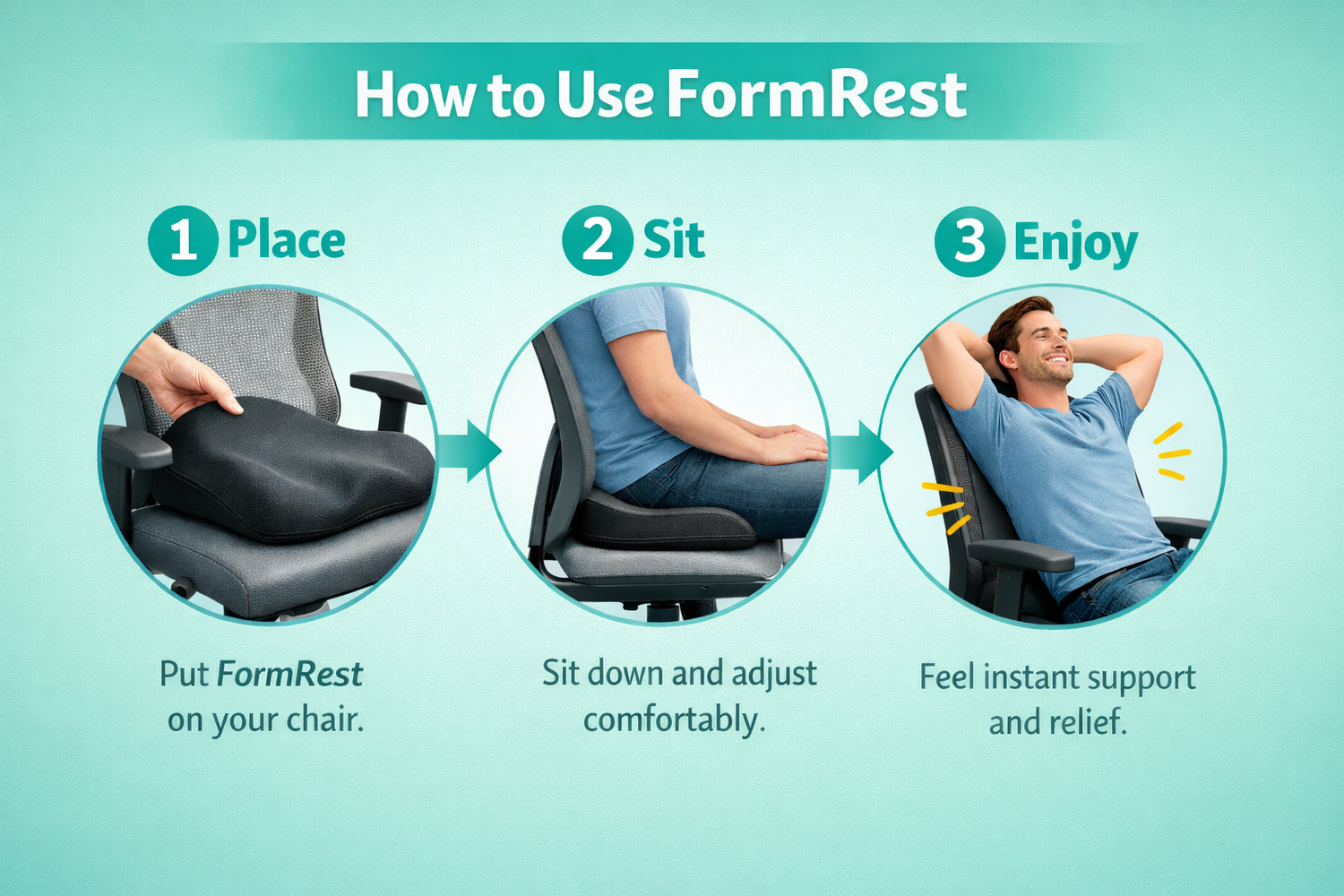 How to Use FormRest

1 Place

Put FormRest on your chair.

2 Sit

Sit down and adjust comfortably.

3 Enjoy

Feel instant support and relief.